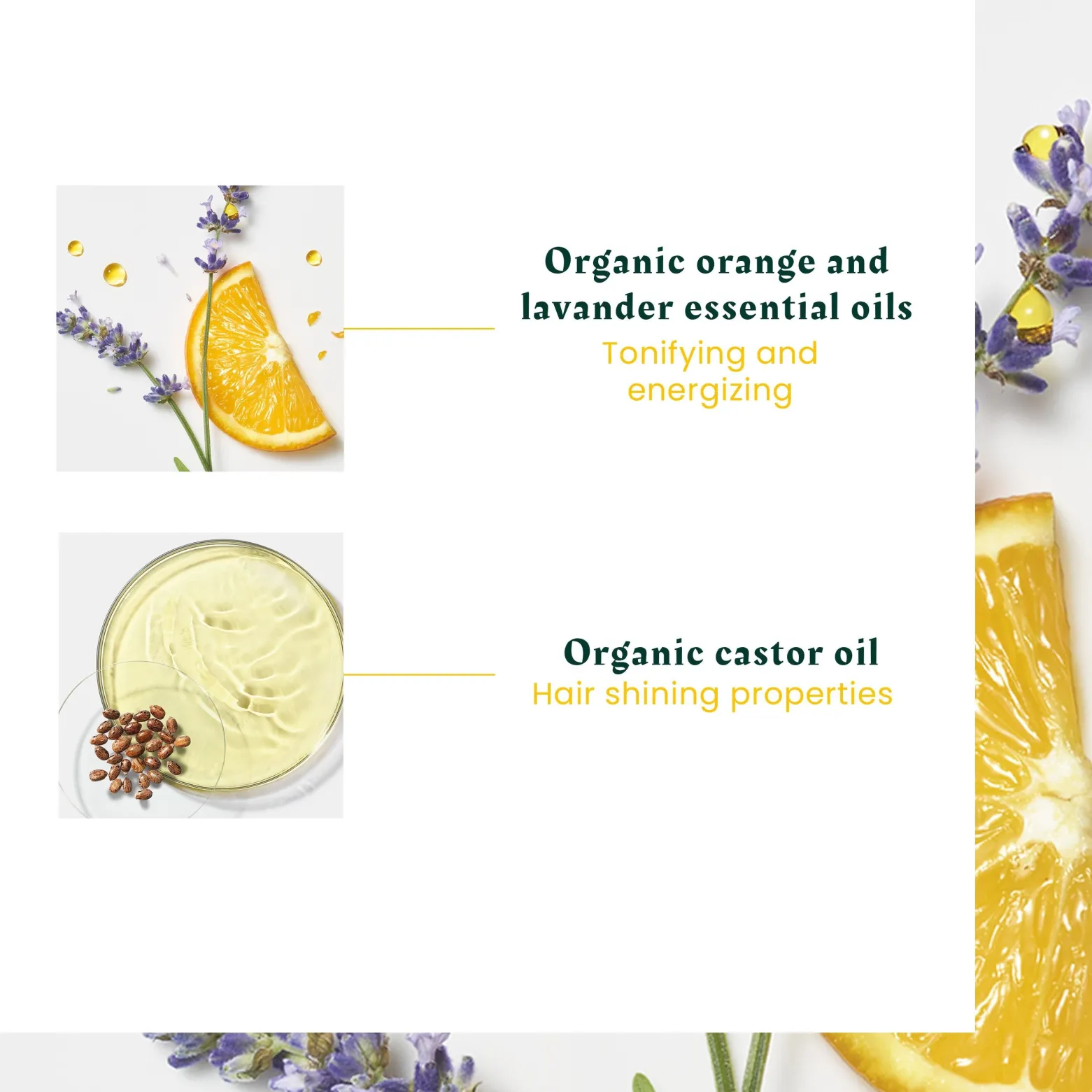 Organic orange and lavander essential oils

Tonifying and energizing

Organic castor oil

Hair shining properties